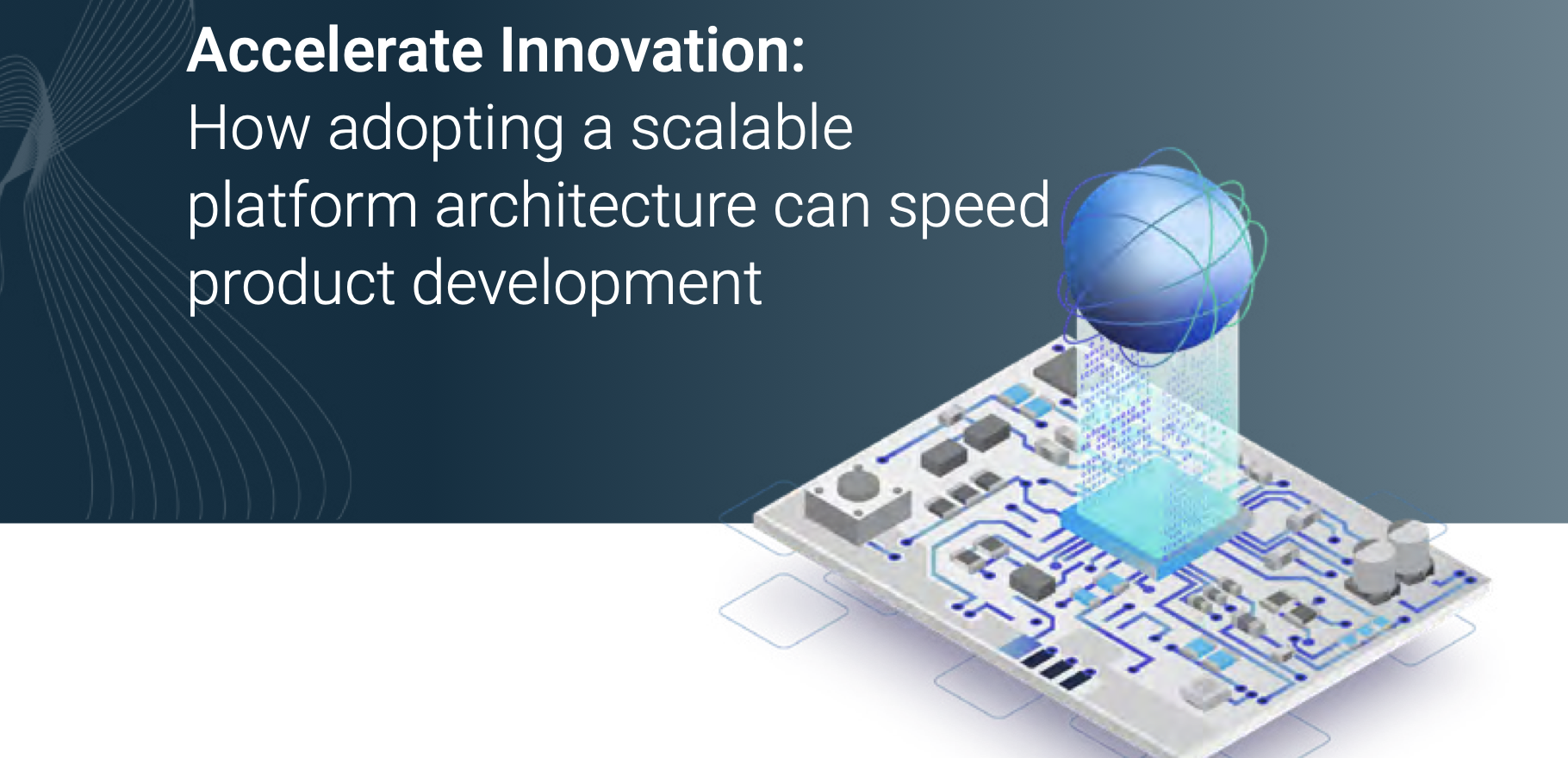 Accelerate Innovation:
How adopting a scalable platform architecture can speed product development